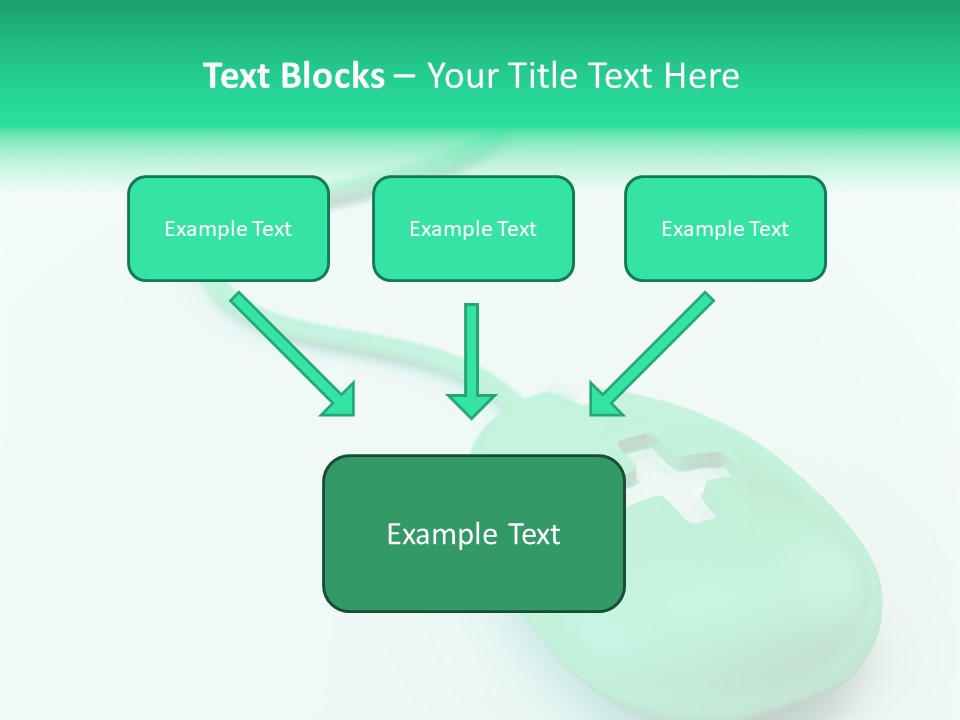 Text Blocks – Your Title Text Here

Example Text

Example Text

Example Text

Example Text